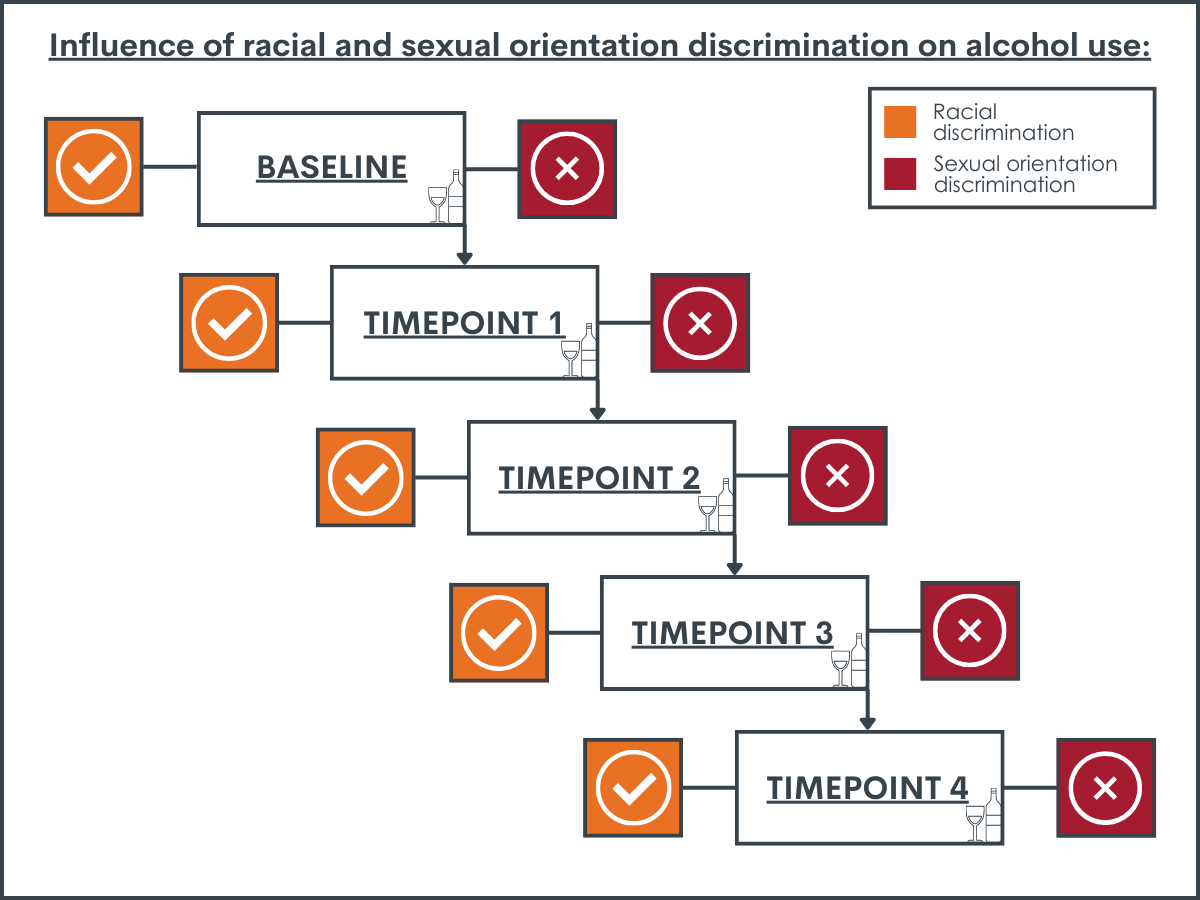 Influence of racial and sexual orientation discrimination on alcohol use:

Racial discrimination

Sexual orientation discrimination

BASELINE

TIMEPOINT 1

TIMEPOINT 2

TIMEPOINT 3

TIMEPOINT 4